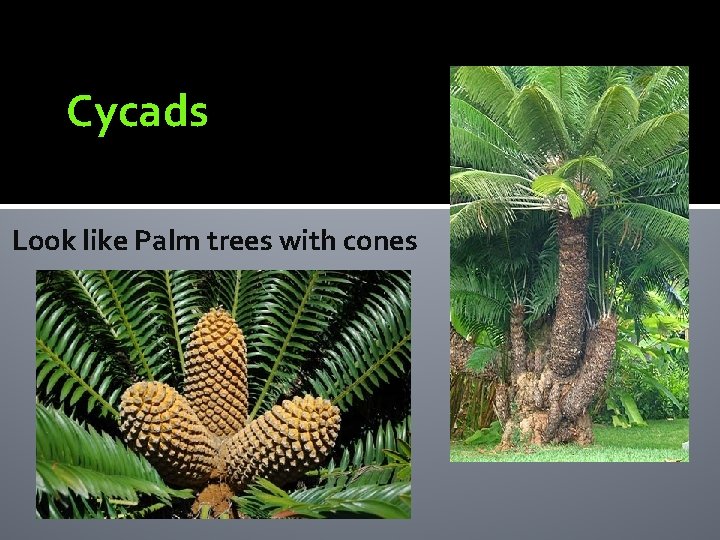 Cycads

Look like Palm trees with cones